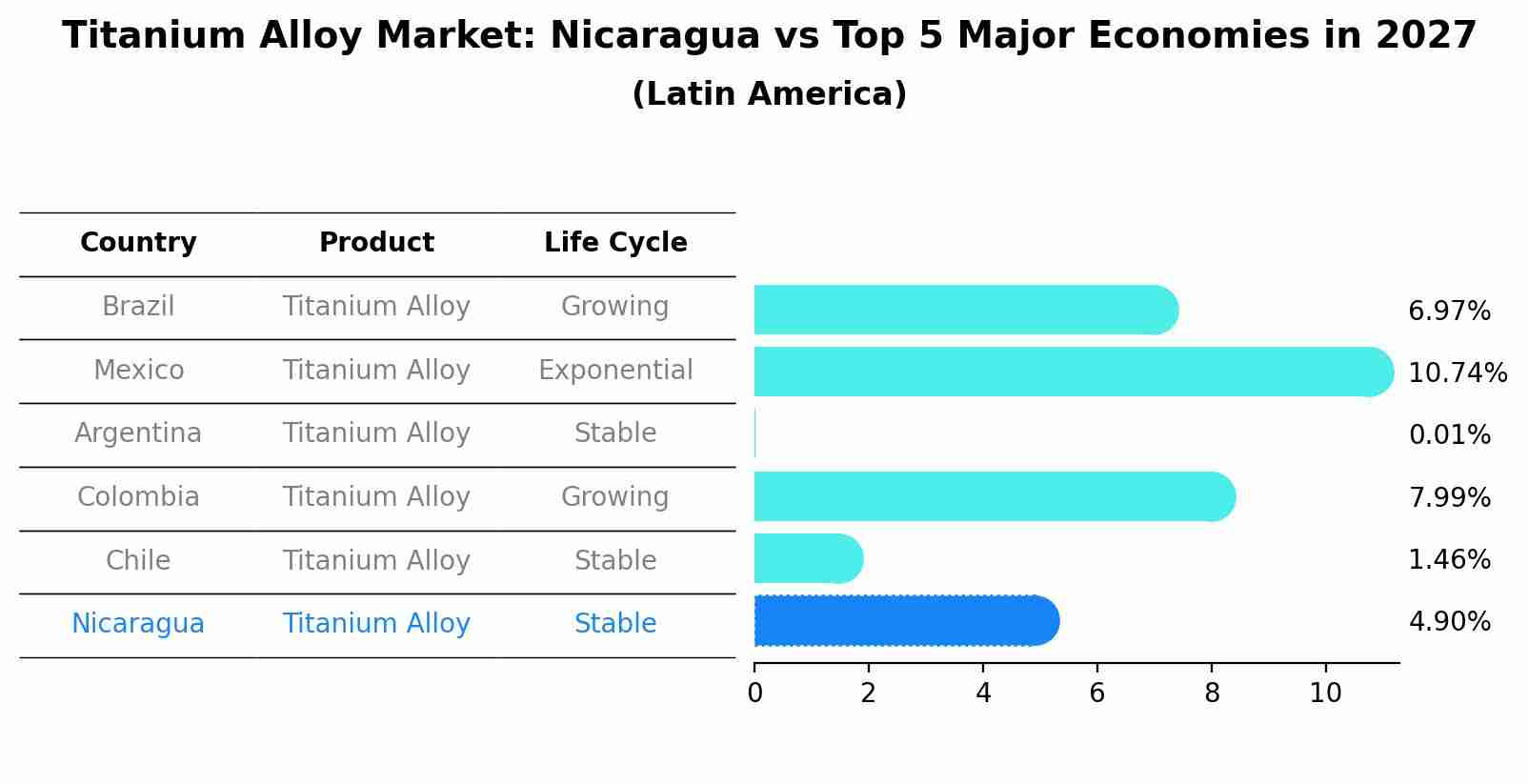 Titanium Alloy Market: Nicaragua vs Top 5 Major Economies in 2027
(Latin America)

| Country | Product | Life Cycle |
|---|---|---|
| Brazil | Titanium Alloy | Growing |
| Mexico | Titanium Alloy | Exponential |
| Argentina | Titanium Alloy | Stable |
| Colombia | Titanium Alloy | Growing |
| Chile | Titanium Alloy | Stable |
| Nicaragua | Titanium Alloy | Stable |

6.97%
10.74%
0.01%
7.99%
1.46%
4.90%

0 2 4 6 8 10